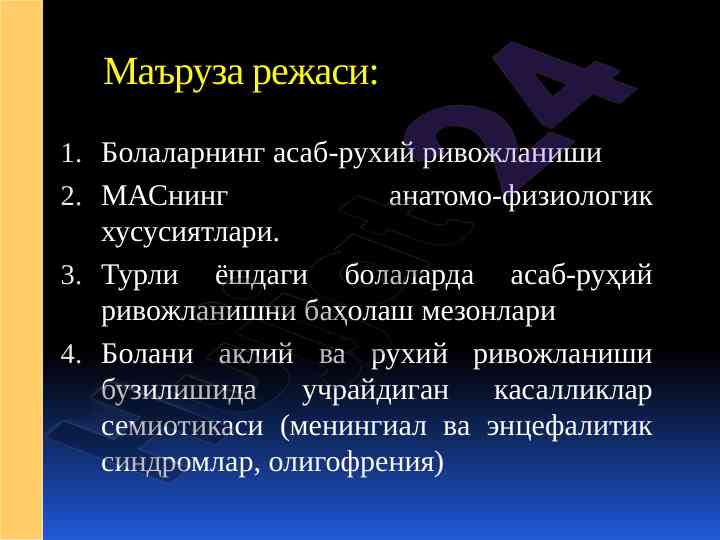 Маъруза режаси:

1. Болаларнинг асаб-рухий ривожланиши
2. МАСнинг анатомо-физиологик хусусиятлари.
3. Турли ёшдаги болаларда асаб-руҳий ривожланишни баҳолаш мезонлари
4. Болани аклий ва рухий ривожланиши бузилишида учрайдиган касалликлар семиотикаси (менингиал ва энцефалитик синдромлар, олигофрения)

24